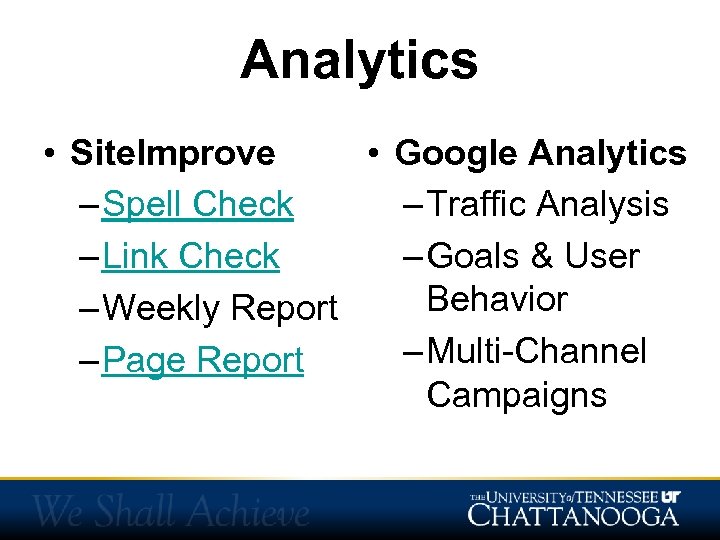 Analytics

• SiteImprove
– Spell Check
– Link Check
– Weekly Report
– Page Report

• Google Analytics
– Traffic Analysis
– Goals & User Behavior
– Multi-Channel Campaigns

We Shall Achieve

THE UNIVERSITY of TENNESSEE UT
CHATTANOOGA